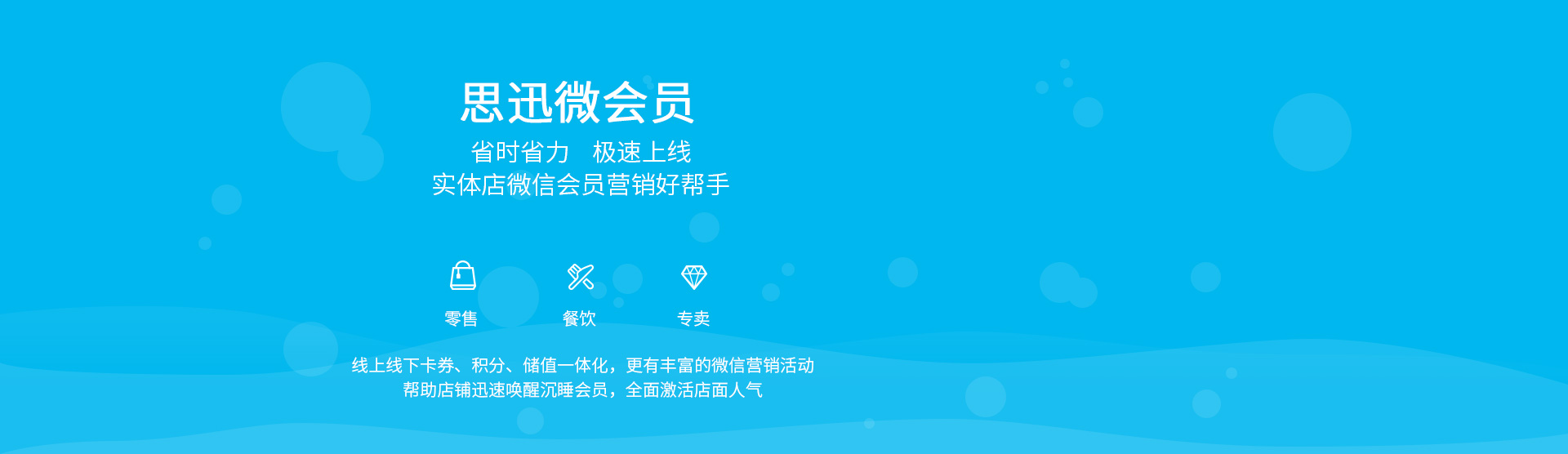 思迅微会员

省时省力　极速上线
实体店微信会员营销好帮手

零售　餐饮　专卖

线上线下卡券、积分、储值一体化，更有丰富的微信营销活动
帮助店铺迅速唤醒沉睡会员，全面激活店面人气